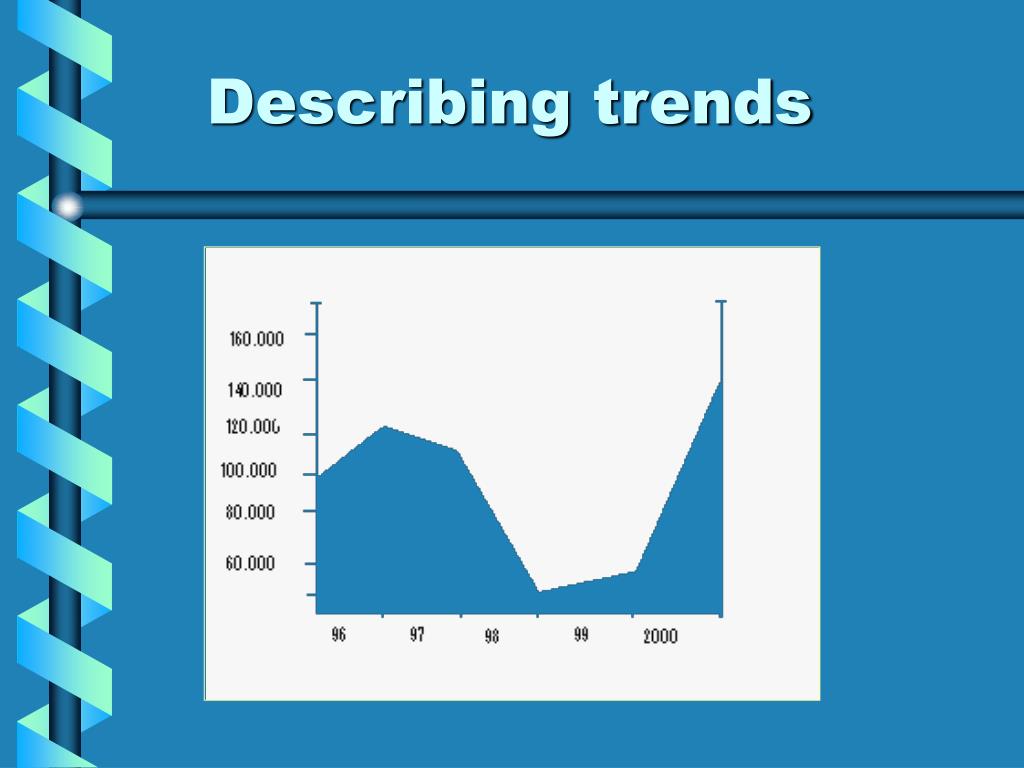 Describing trends

160.000
140.000
120.000
100.000
80.000
60.000

96
97
98
99
2000